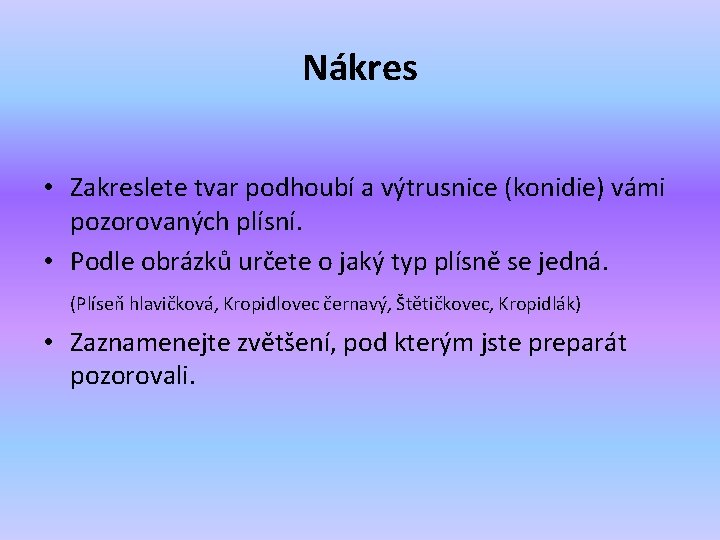 Nákres

• Zakreslete tvar podhoubí a výtrusnice (konidie) vámi pozorovaných plísní.
• Podle obrázků určete o jaký typ plísně se jedná.
(Plíseň hlavičková, Kropidlovec černavý, Štětičkovec, Kropidlák)
• Zaznamenejte zvětšení, pod kterým jste preparát pozorovali.